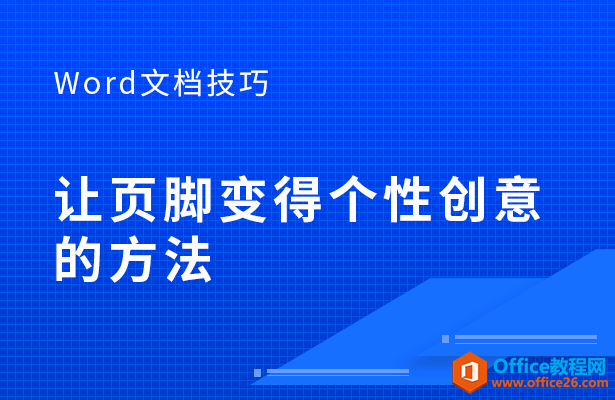 Word文档技巧

让页脚变得个性创意的方法

Office教程网
www.office26.com